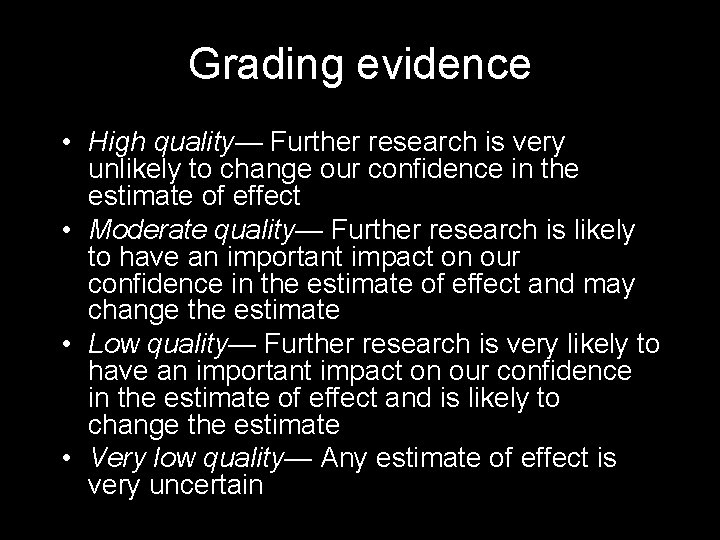 Grading evidence

• High quality— Further research is very unlikely to change our confidence in the estimate of effect
• Moderate quality— Further research is likely to have an important impact on our confidence in the estimate of effect and may change the estimate
• Low quality— Further research is very likely to have an important impact on our confidence in the estimate of effect and is likely to change the estimate
• Very low quality— Any estimate of effect is very uncertain